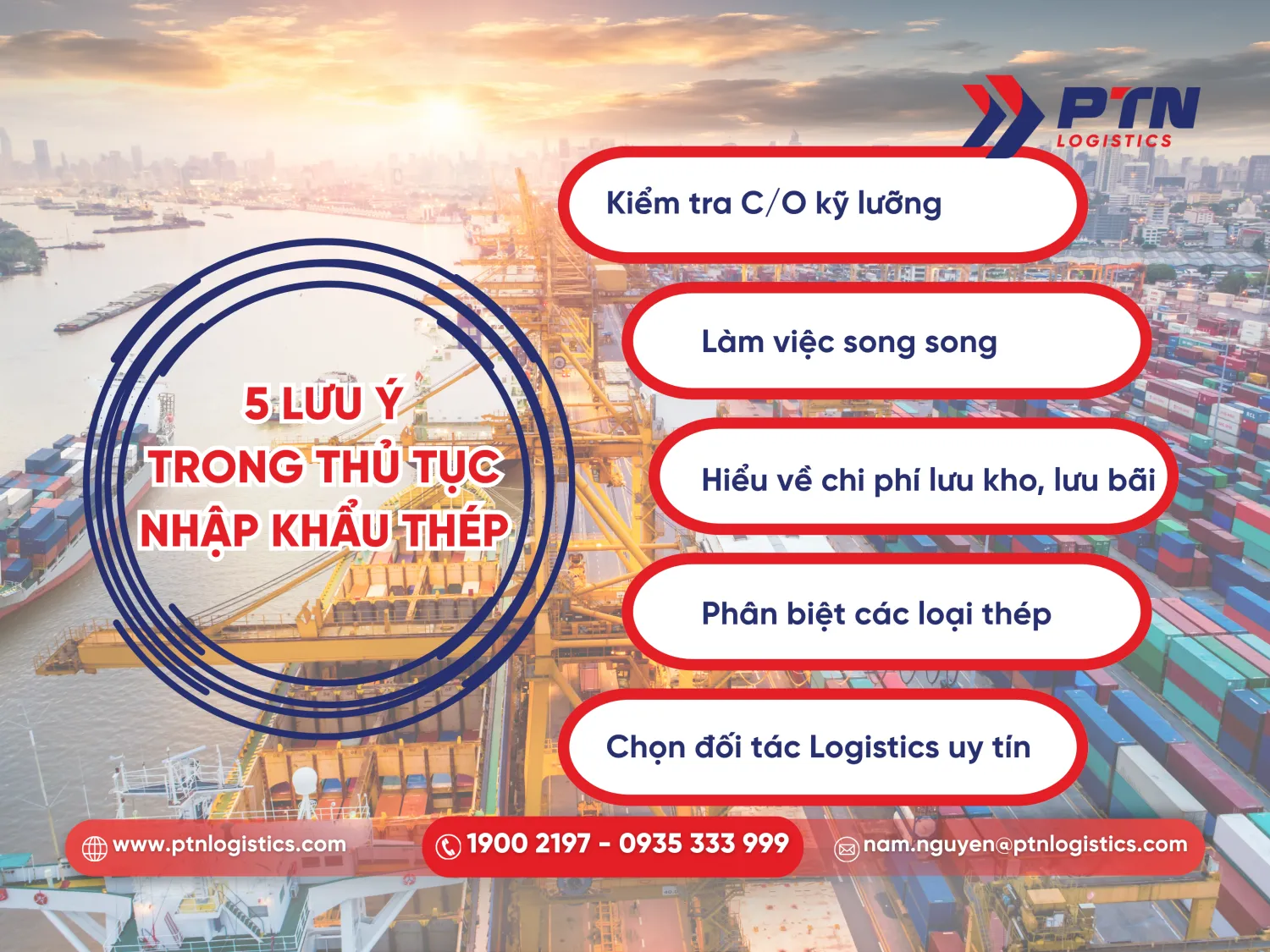 PTN LOGISTICS

5 LƯU Ý TRONG THỦ TỤC NHẬP KHẨU THÉP

Kiểm tra C/O kỹ lưỡng

Làm việc song song

Hiểu về chi phí lưu kho, lưu bãi

Phân biệt các loại thép

Chọn đối tác Logistics uy tín

www.ptnlogistics.com

1900 2197 - 0935 333 999

nam.nguyen@ptnlogistics.com